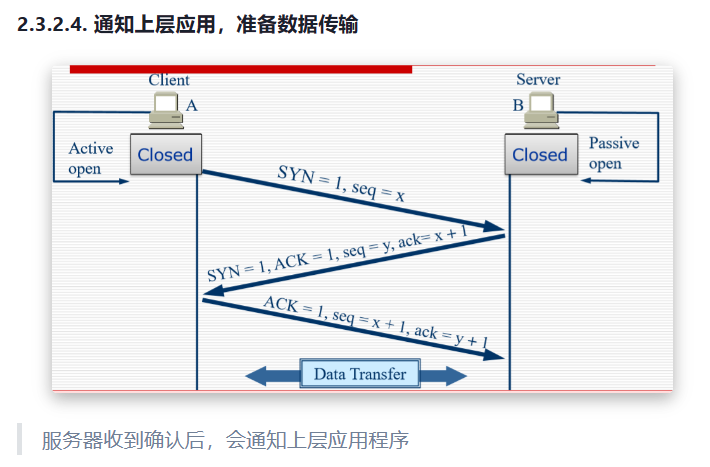 2.3.2.4. 通知上层应用，准备数据传输

Client
A
Active open
Closed

Server
B
Closed
Passive open

SYN = 1, seq = x

SYN = 1, ACK = 1, seq = y, ack= x + 1

ACK = 1, seq = x + 1, ack = y + 1

Data Transfer

服务器收到确认后，会通知上层应用程序